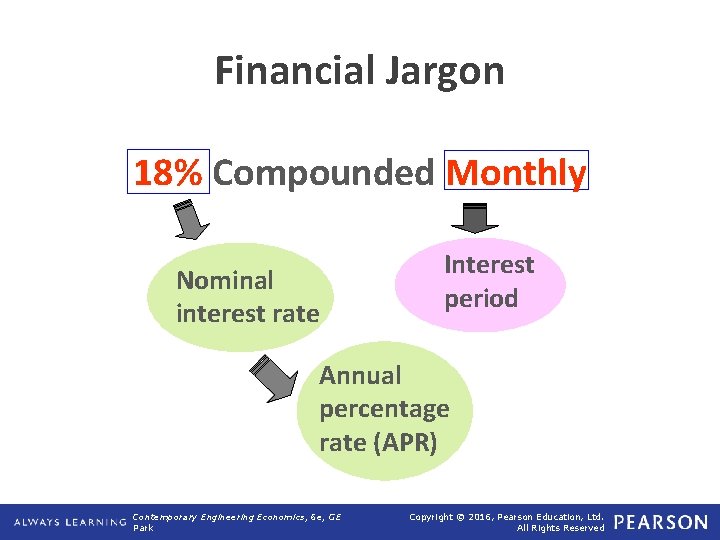 Financial Jargon

18% Compounded Monthly

Nominal interest rate

Interest period

Annual percentage rate (APR)

ALWAYS LEARNING Contemporary Engineering Economics, 6e, GE Park

Copyright © 2016, Pearson Education, Ltd. All Rights Reserved PEARSON